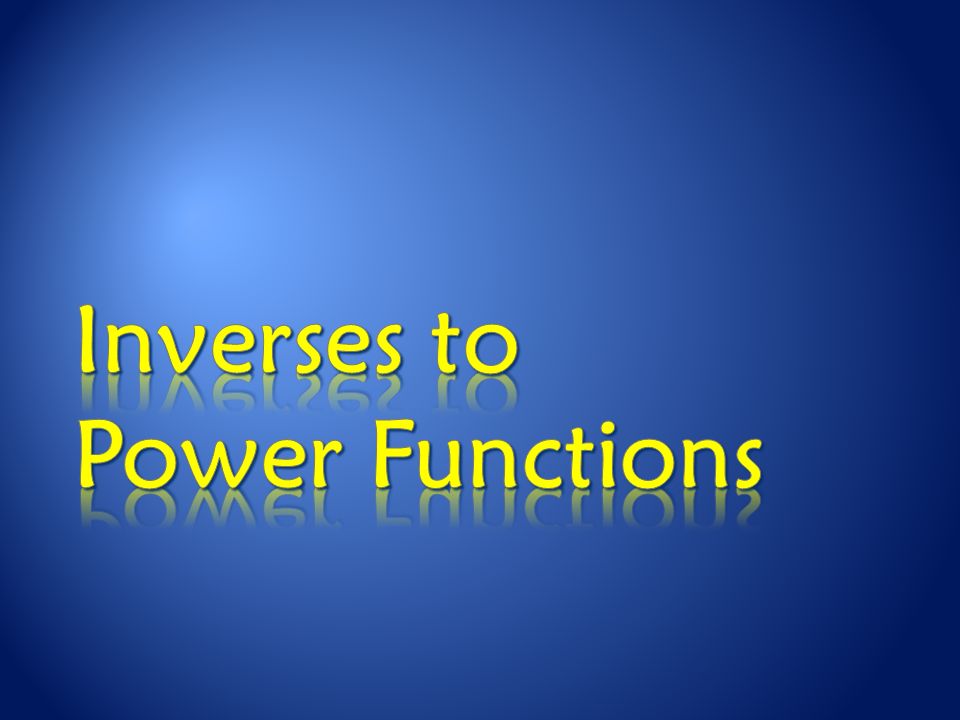 Inverses to
Power Functions